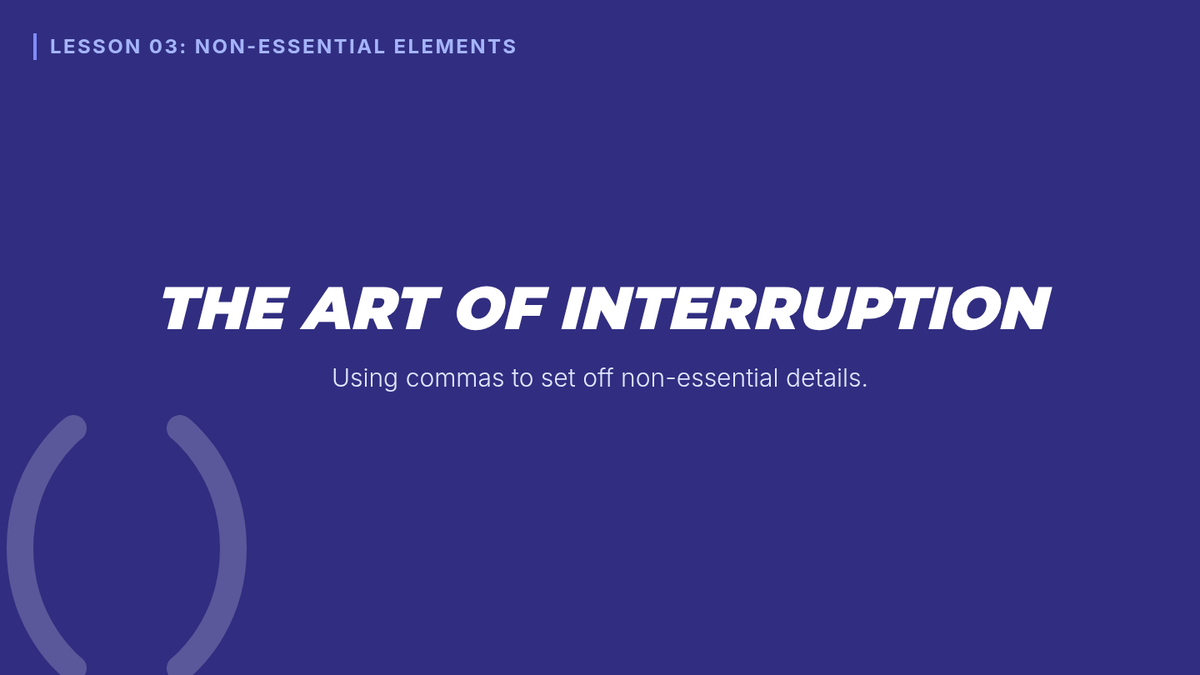 LESSON 03: NON-ESSENTIAL ELEMENTS

THE ART OF INTERRUPTION

Using commas to set off non-essential details.